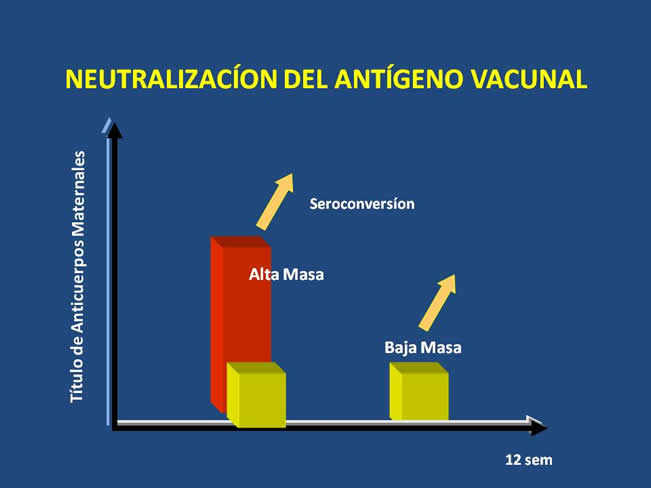 NEUTRALIZACÍON DEL ANTÍGENO VACUNAL

Título de Anticuerpos Maternales

Seroconversíon

Alta Masa

Baja Masa

12 sem